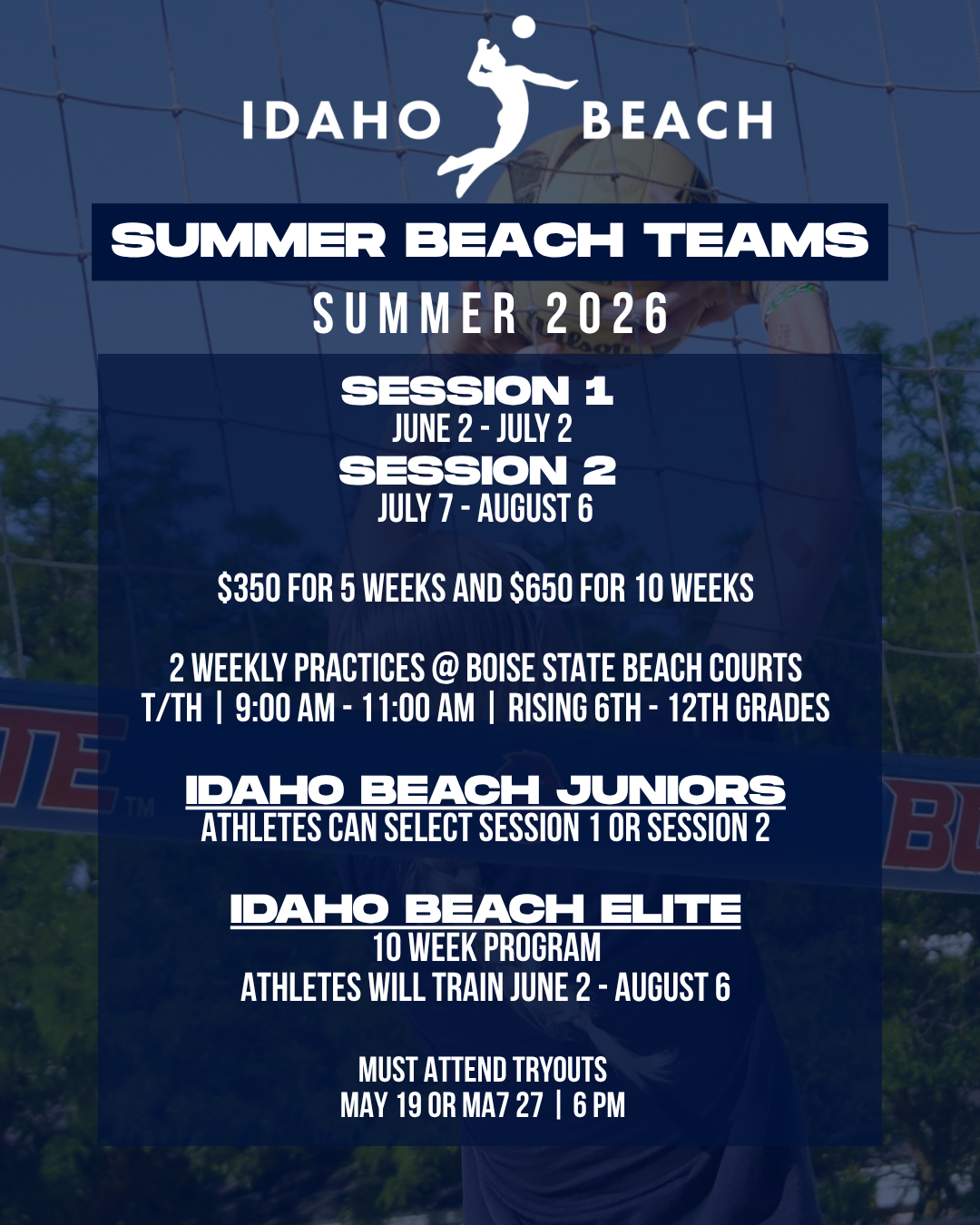 IDAHO BEACH

SUMMER BEACH TEAMS

SUMMER 2026

SESSION 1
JUNE 2 - JULY 2
SESSION 2
JULY 7 - AUGUST 6

$350 FOR 5 WEEKS AND $650 FOR 10 WEEKS

2 WEEKLY PRACTICES @ BOISE STATE BEACH COURTS
T/TH | 9:00 AM - 11:00 AM | RISING 6TH - 12TH GRADES

IDAHO BEACH JUNIORS
ATHLETES CAN SELECT SESSION 1 OR SESSION 2

IDAHO BEACH ELITE
10 WEEK PROGRAM
ATHLETES WILL TRAIN JUNE 2 - AUGUST 6

MUST ATTEND TRYOUTS
MAY 19 OR MA7 27 | 6 PM